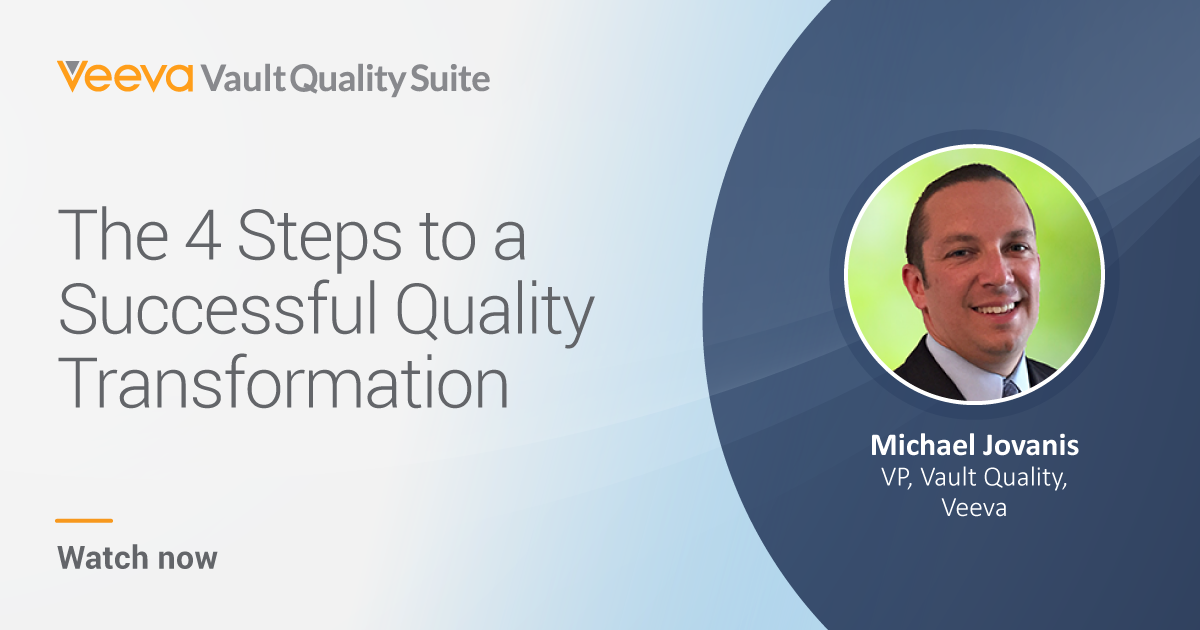 Veeva Vault Quality Suite

The 4 Steps to a Successful Quality Transformation

Watch now

Michael Jovanis
VP, Vault Quality, Veeva